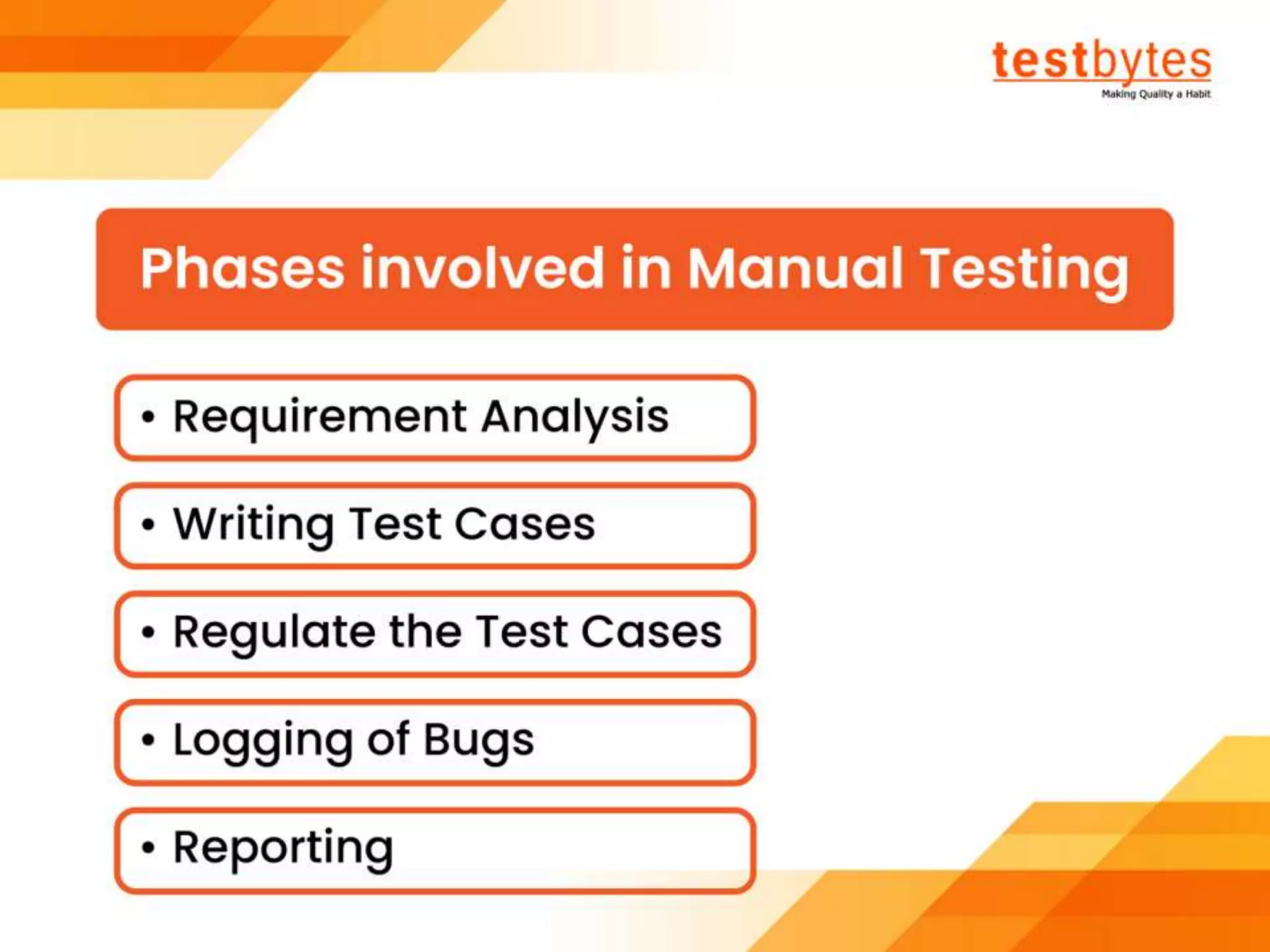 testbytes
Making Quality a Habit

Phases involved in Manual Testing

• Requirement Analysis

• Writing Test Cases

• Regulate the Test Cases

• Logging of Bugs

• Reporting